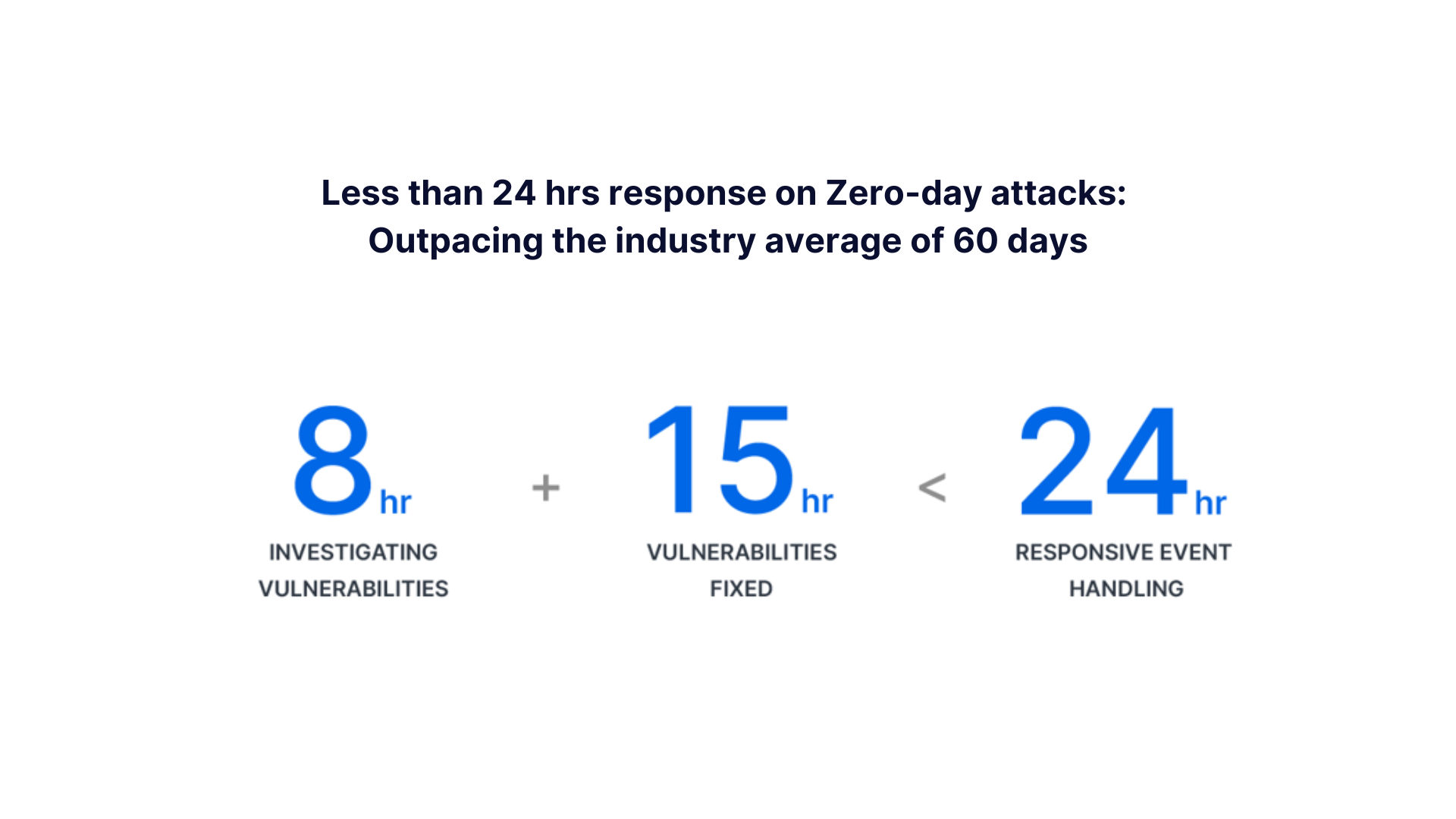 Less than 24 hrs response on Zero-day attacks:
Outpacing the industry average of 60 days

8 hr
INVESTIGATING VULNERABILITIES

+

15 hr
VULNERABILITIES FIXED

<

24 hr
RESPONSIVE EVENT HANDLING